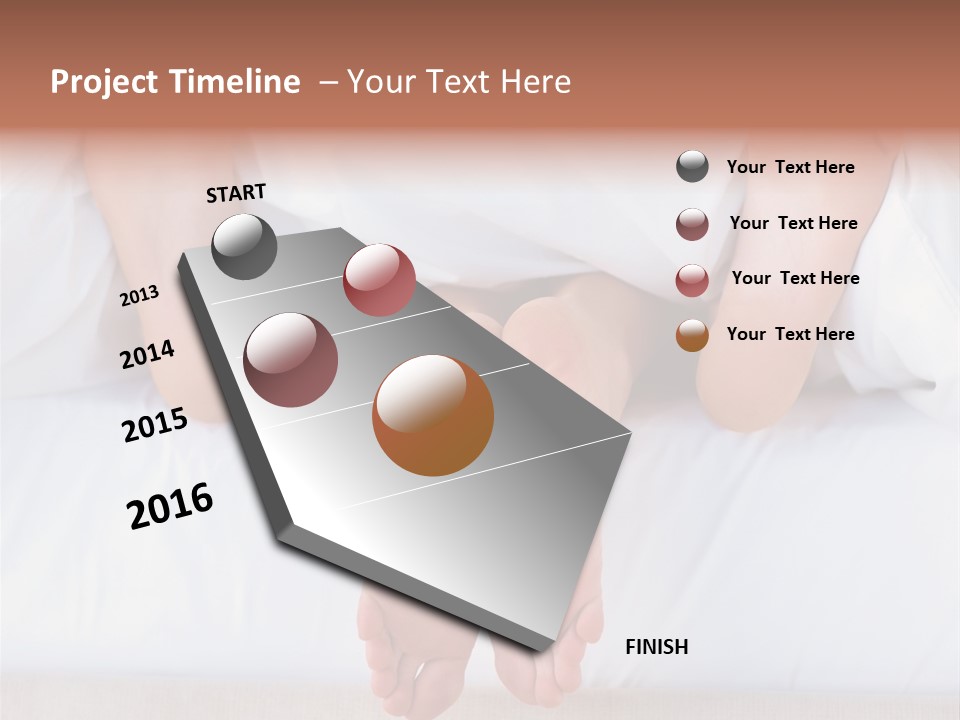 Project Timeline – Your Text Here

START

2013

2014

2015

2016

FINISH

Your Text Here

Your Text Here

Your Text Here

Your Text Here